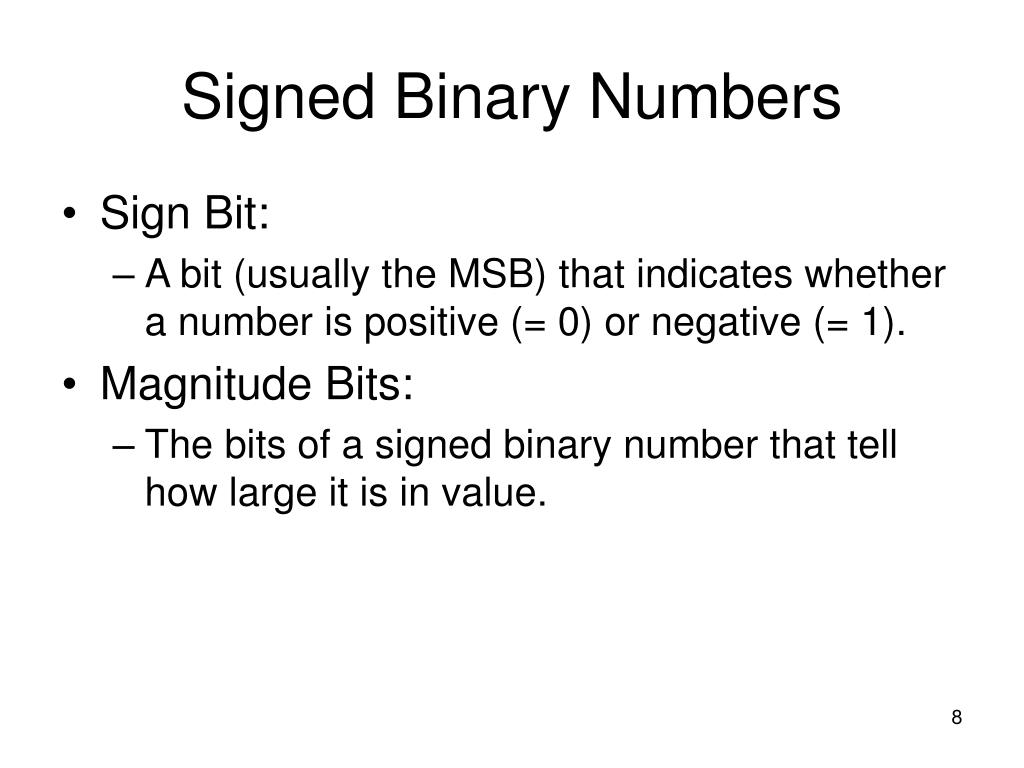 Signed Binary Numbers

• Sign Bit:
– A bit (usually the MSB) that indicates whether a number is positive (= 0) or negative (= 1).

• Magnitude Bits:
– The bits of a signed binary number that tell how large it is in value.

8